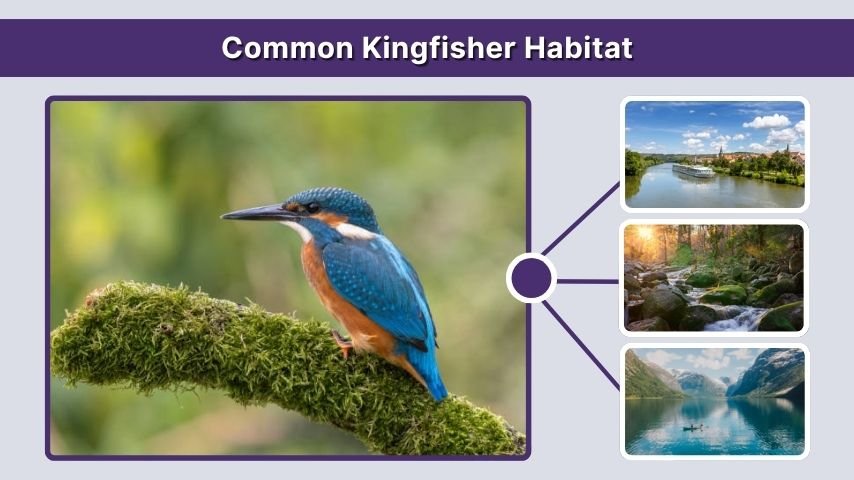 Common Kingfisher Habitat